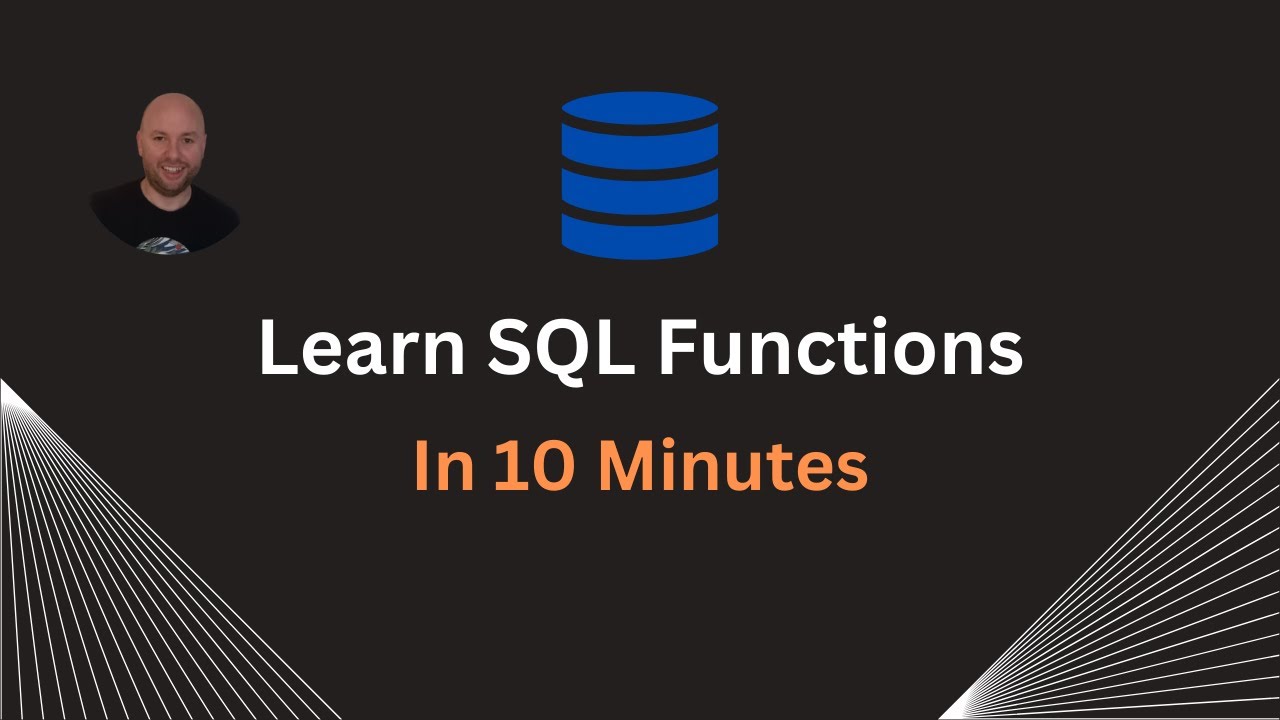 Learn SQL Functions

In 10 Minutes